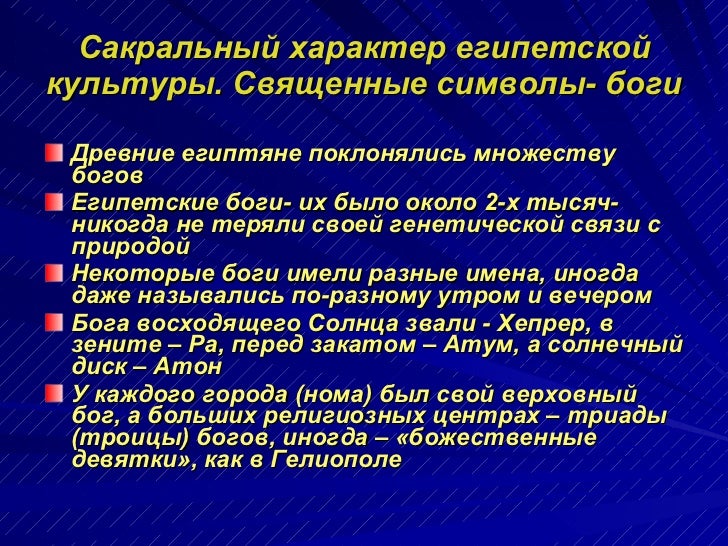 Сакральный характер египетской культуры. Священные символы- боги

Древние египтяне поклонялись множеству богов

Египетские боги- их было около 2-х тысяч- никогда не теряли своей генетической связи с природой

Некоторые боги имели разные имена, иногда даже назывались по-разному утром и вечером

Бога восходящего Солнца звали - Хепрер, в зените – Ра, перед закатом – Атум, а солнечный диск – Атон

У каждого города (нома) был свой верховный бог, а больших религиозных центрах – триады (троицы) богов, иногда – «божественные девятки», как в Гелиополе